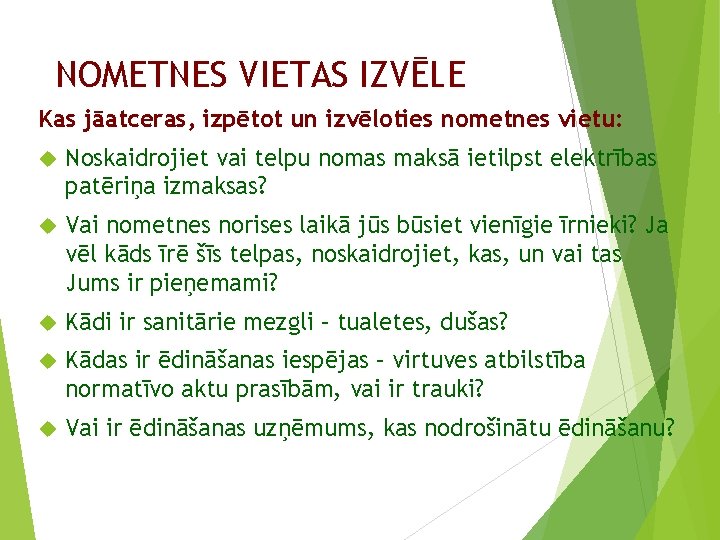 NOMETNES VIETAS IZVĒLE

Kas jāatceras, izpētot un izvēloties nometnes vietu:

Noskaidrojiet vai telpu nomas maksā ietilpst elektrības patēriņa izmaksas?

Vai nometnes norises laikā jūs būsiet vienīgie īrnieki? Ja vēl kāds īrē šīs telpas, noskaidrojiet, kas, un vai tas Jums ir pieņemami?

Kādi ir sanitārie mezgli – tualetes, dušas?

Kādas ir ēdināšanas iespējas – virtuves atbilstība normatīvo aktu prasībām, vai ir trauki?

Vai ir ēdināšanas uzņēmums, kas nodrošinātu ēdināšanu?